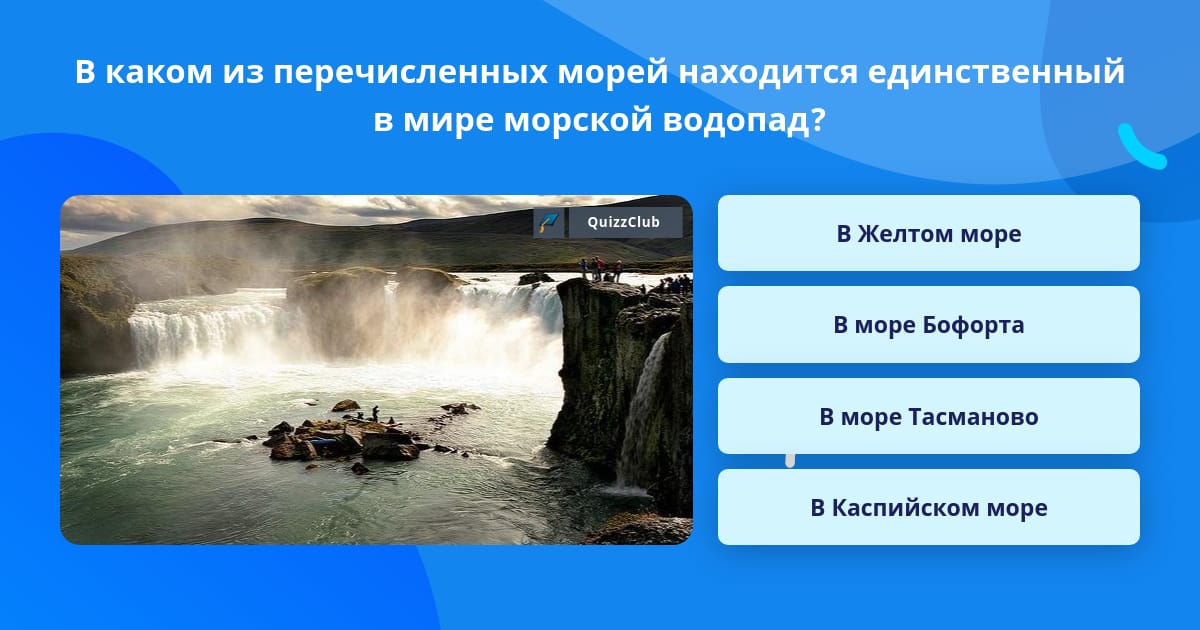 В каком из перечисленных морей находится единственный в мире морской водопад?

QuizzClub

В Желтом море

В море Бофорта

В море Тасманово

В Каспийском море